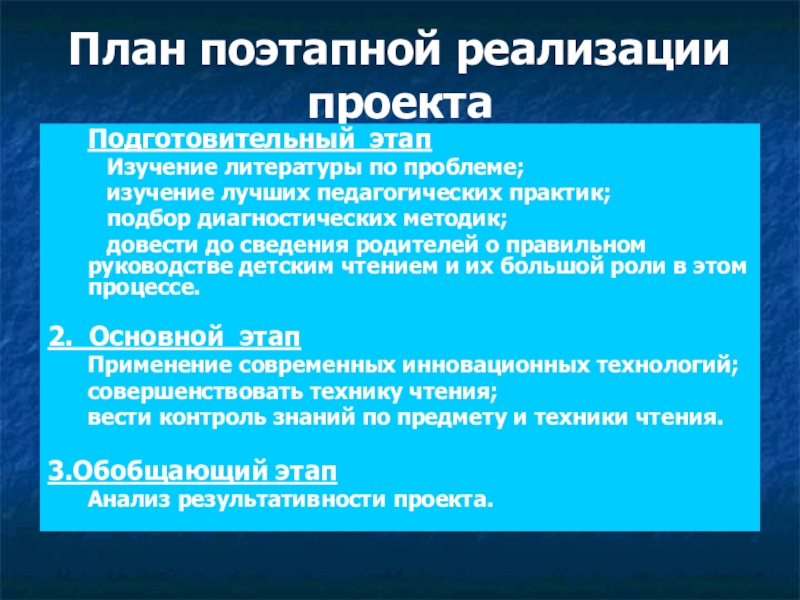 План поэтапной реализации проекта

Подготовительный этап

Изучение литературы по проблеме;

изучение лучших педагогических практик;

подбор диагностических методик;

довести до сведения родителей о правильном руководстве детским чтением и их большой роли в этом процессе.

2. Основной этап

Применение современных инновационных технологий;

совершенствовать технику чтения;

вести контроль знаний по предмету и техники чтения.

3.Обобщающий этап

Анализ результативности проекта.